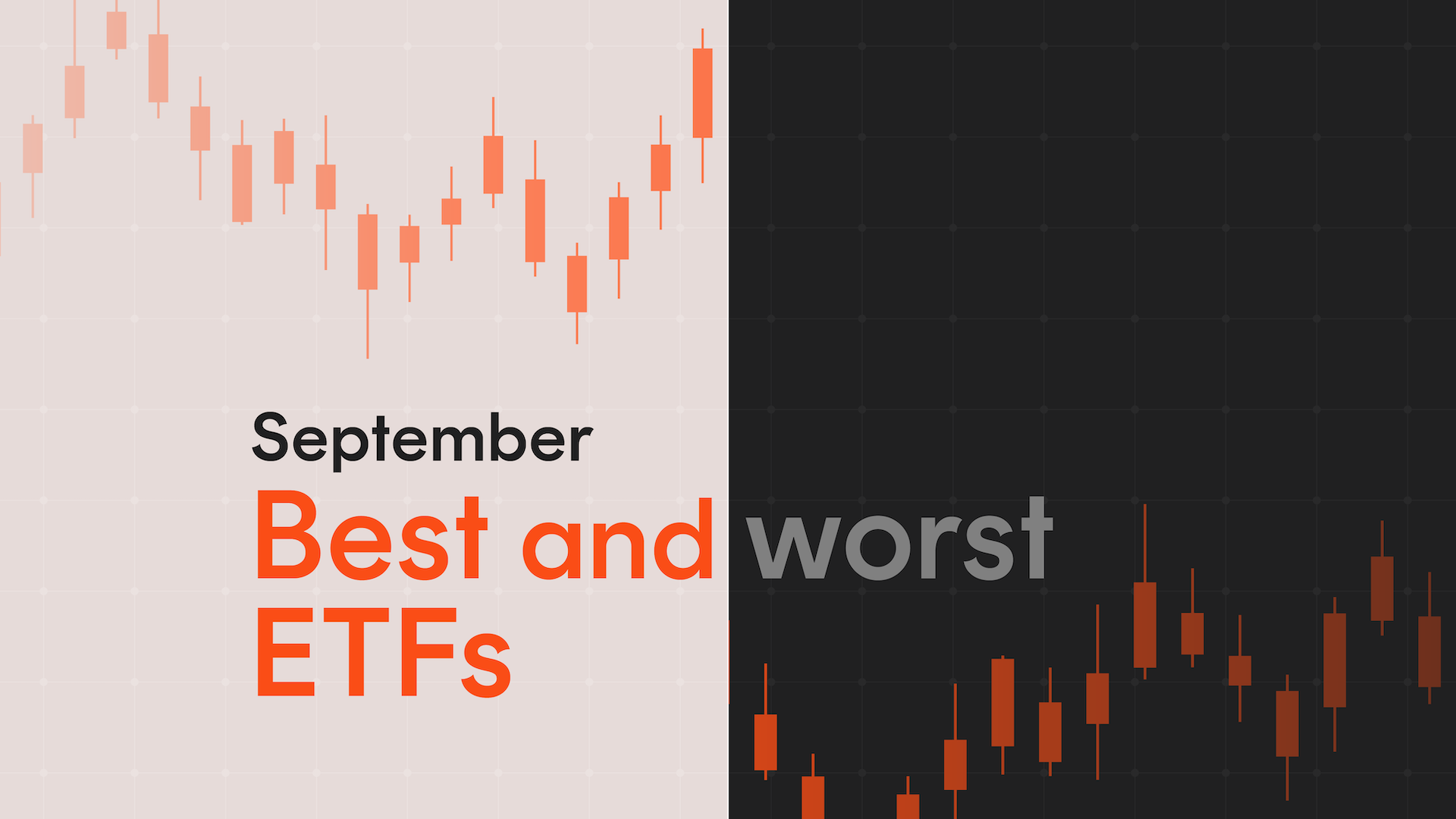 September
Best and worst
ETFs